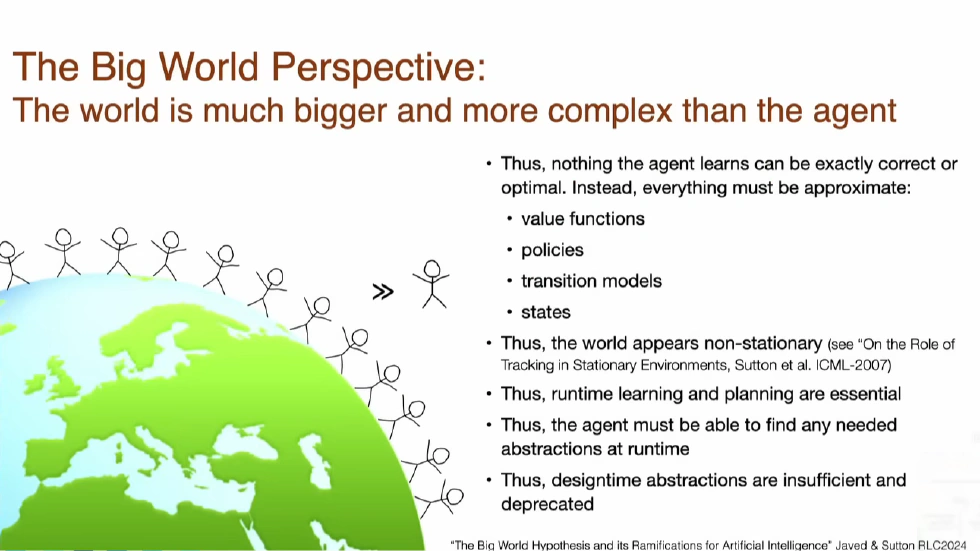 The Big World Perspective:
The world is much bigger and more complex than the agent

≫

• Thus, nothing the agent learns can be exactly correct or optimal. Instead, everything must be approximate:
• value functions
• policies
• transition models
• states
• Thus, the world appears non-stationary (see "On the Role of Tracking in Stationary Environments, Sutton et al. ICML-2007)
• Thus, runtime learning and planning are essential
• Thus, the agent must be able to find any needed abstractions at runtime
• Thus, designtime abstractions are insufficient and deprecated

"The Big World Hypothesis and its Ramifications for Artificial Intelligence" Javed & Sutton RLC2024